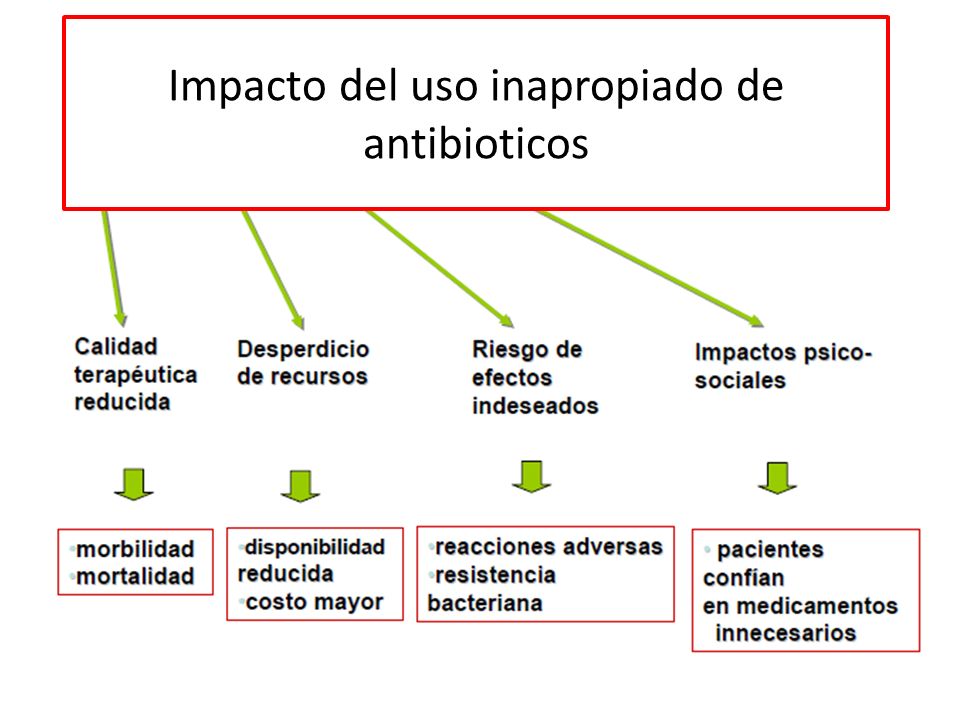 Impacto del uso inapropiado de antibioticos

Calidad terapéutica reducida

Desperdicio de recursos

Riesgo de efectos indeseados

Impactos psico-sociales

•morbilidad
•mortalidad

•disponibilidad reducida
•costo mayor

•reacciones adversas
•resistencia bacteriana

• pacientes confían en medicamentos innecesarios